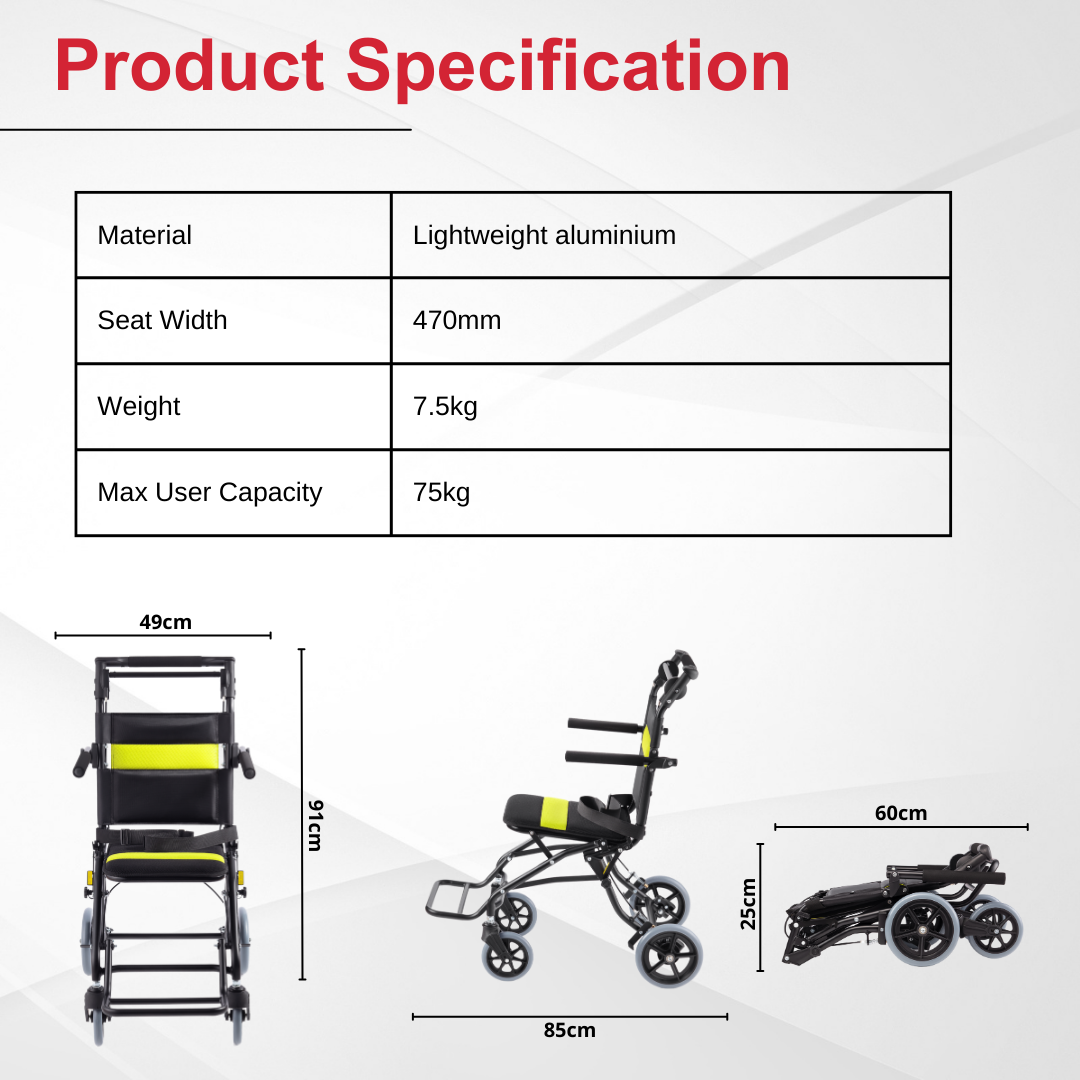 Product Specification

| Material | Lightweight aluminium |
|---|---|
| Seat Width | 470mm |
| Weight | 7.5kg |
| Max User Capacity | 75kg |

49cm

91cm

85cm

60cm

25cm